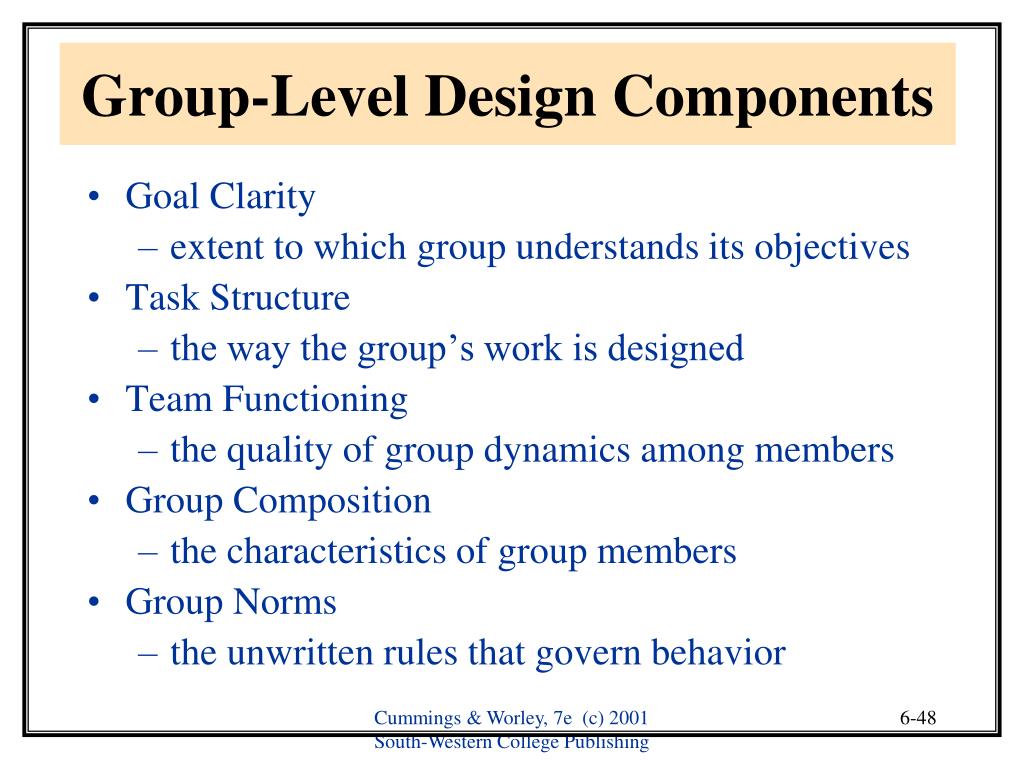 Group-Level Design Components

• Goal Clarity
– extent to which group understands its objectives
• Task Structure
– the way the group's work is designed
• Team Functioning
– the quality of group dynamics among members
• Group Composition
– the characteristics of group members
• Group Norms
– the unwritten rules that govern behavior

Cummings & Worley, 7e (c) 2001
South-Western College Publishing

6-48